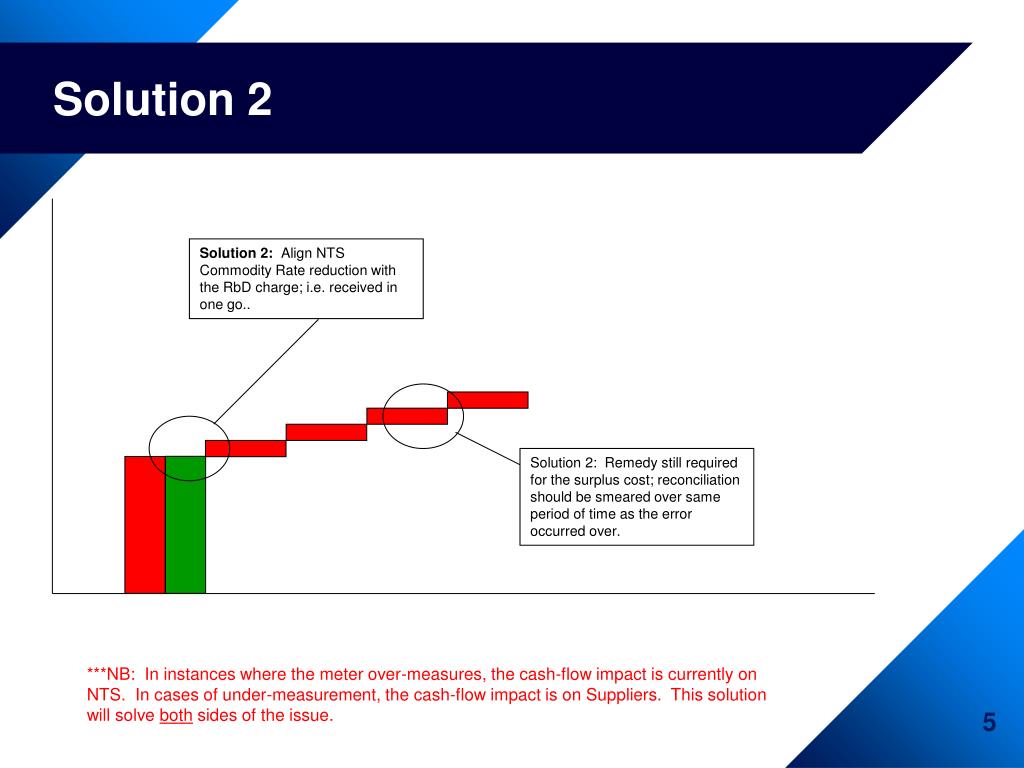 Solution 2

Solution 2: Align NTS Commodity Rate reduction with the RbD charge; i.e. received in one go..

Solution 2: Remedy still required for the surplus cost; reconciliation should be smeared over same period of time as the error occurred over.

***NB: In instances where the meter over-measures, the cash-flow impact is currently on NTS. In cases of under-measurement, the cash-flow impact is on Suppliers. This solution will solve both sides of the issue.

5